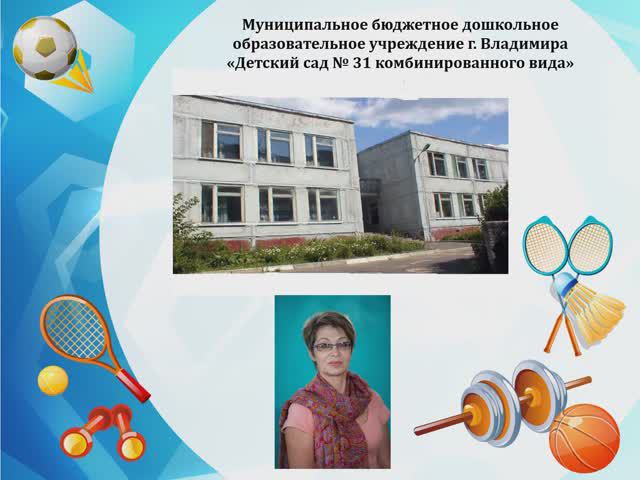 Муниципальное бюджетное дошкольное образовательное учреждение г. Владимира «Детский сад № 31 комбинированного вида»